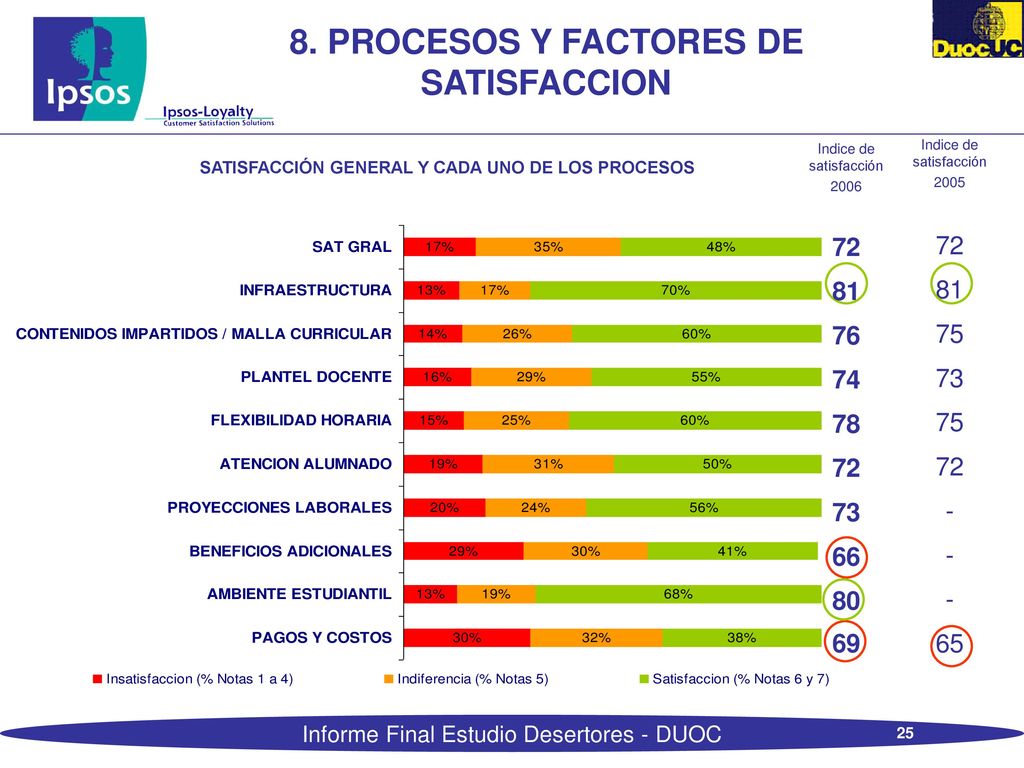 Ipsos
Ipsos-Loyalty
Customer Satisfaction Solutions

8. PROCESOS Y FACTORES DE SATISFACCION

DuocUC

SATISFACCIÓN GENERAL Y CADA UNO DE LOS PROCESOS

| | Insatisfaccion (% Notas 1 a 4) | Indiferencia (% Notas 5) | Satisfaccion (% Notas 6 y 7) | Indice de satisfacción 2006 | Indice de satisfacción 2005 |
|---|---|---|---|---|---|
| SAT GRAL | 17% | 35% | 48% | 72 | 72 |
| INFRAESTRUCTURA | 13% | 17% | 70% | 81 | 81 |
| CONTENIDOS IMPARTIDOS / MALLA CURRICULAR | 14% | 26% | 60% | 76 | 75 |
| PLANTEL DOCENTE | 16% | 29% | 55% | 74 | 73 |
| FLEXIBILIDAD HORARIA | 15% | 25% | 60% | 78 | 75 |
| ATENCION ALUMNADO | 19% | 31% | 50% | 72 | 72 |
| PROYECCIONES LABORALES | 20% | 24% | 56% | 73 | - |
| BENEFICIOS ADICIONALES | 29% | 30% | 41% | 66 | - |
| AMBIENTE ESTUDIANTIL | 13% | 19% | 68% | 80 | - |
| PAGOS Y COSTOS | 30% | 32% | 38% | 69 | 65 |

Insatisfaccion (% Notas 1 a 4)   Indiferencia (% Notas 5)   Satisfaccion (% Notas 6 y 7)

Informe Final Estudio Desertores - DUOC
25